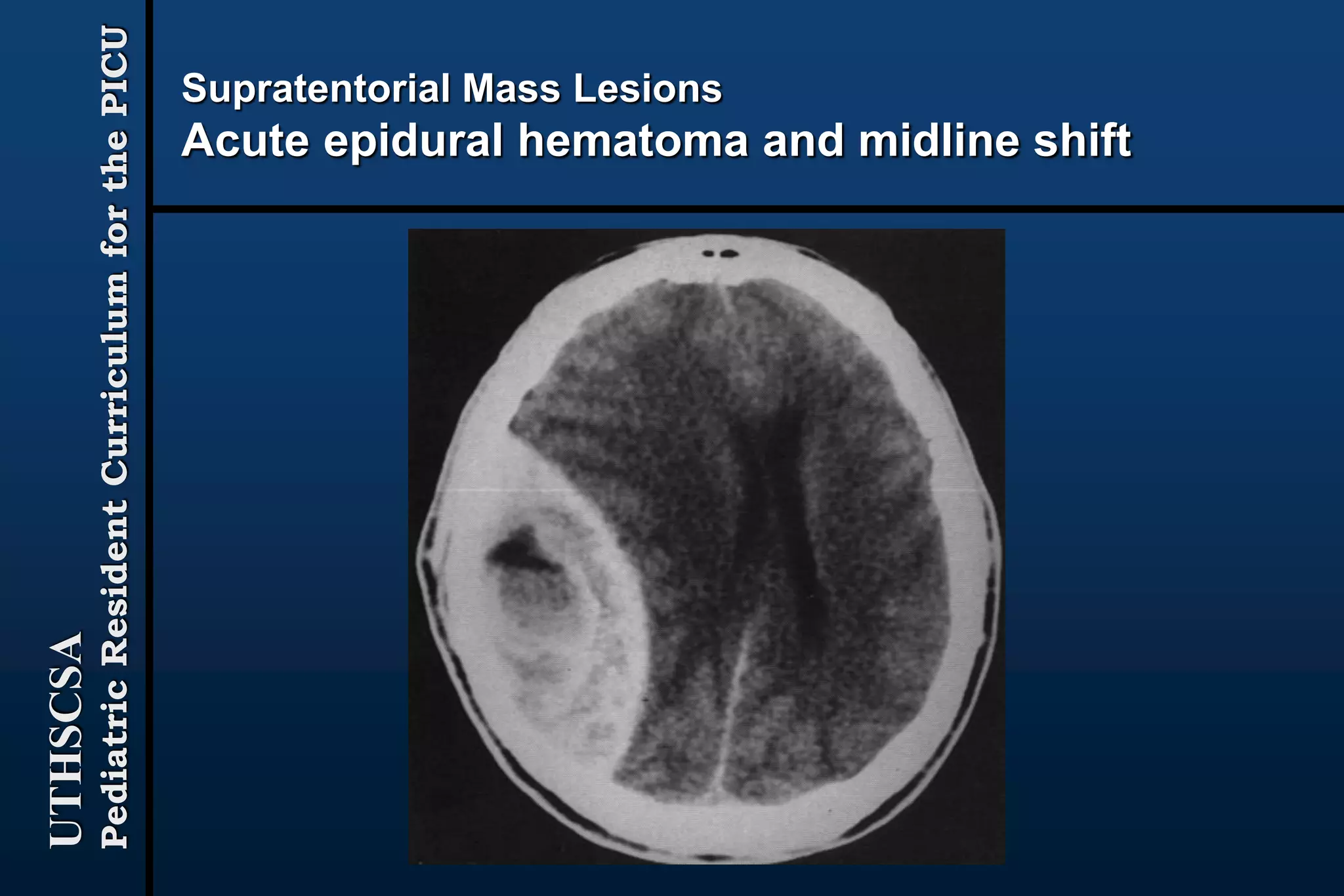 UTHSCSA
Pediatric Resident Curriculum for the PICU

Supratentorial Mass Lesions
Acute epidural hematoma and midline shift